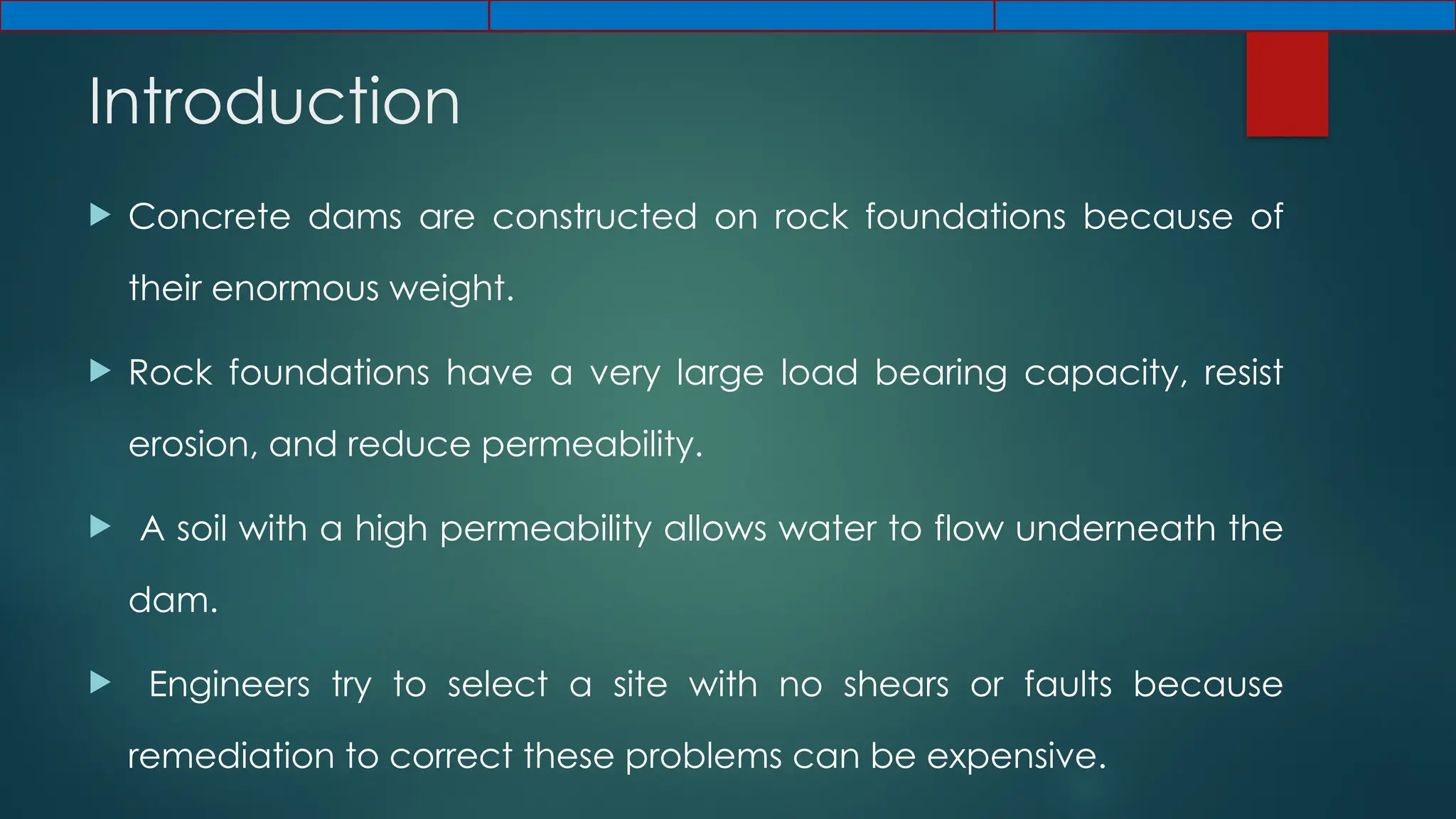 Introduction

Concrete dams are constructed on rock foundations because of their enormous weight.

Rock foundations have a very large load bearing capacity, resist erosion, and reduce permeability.

A soil with a high permeability allows water to flow underneath the dam.

Engineers try to select a site with no shears or faults because remediation to correct these problems can be expensive.